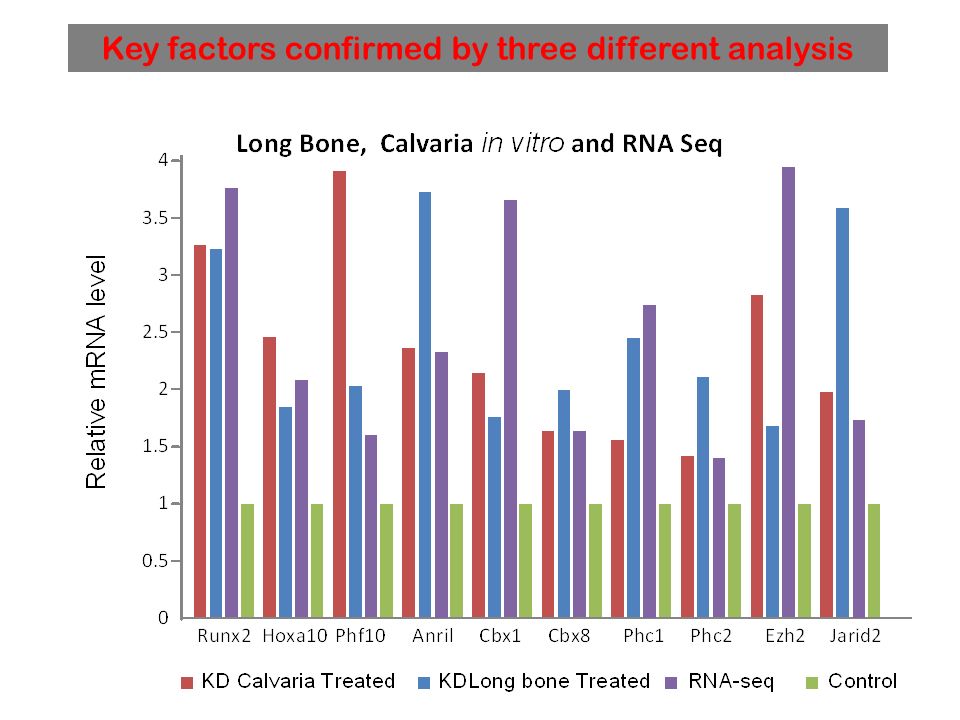 Key factors confirmed by three different analysis

Long Bone, Calvaria in vitro and RNA Seq

Relative mRNA level

4
3.5
3
2.5
2
1.5
1
0.5
0

Runx2 Hoxa10 Phf10 Anril Cbx1 Cbx8 Phc1 Phc2 Ezh2 Jarid2

KD Calvaria Treated KDLong bone Treated RNA-seq Control